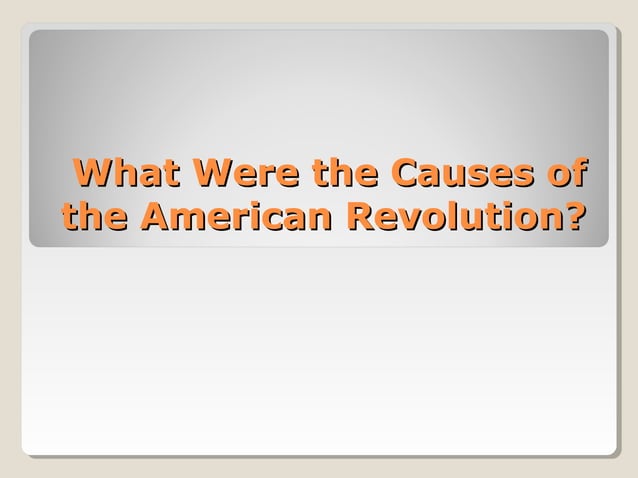 What Were the Causes of the American Revolution?